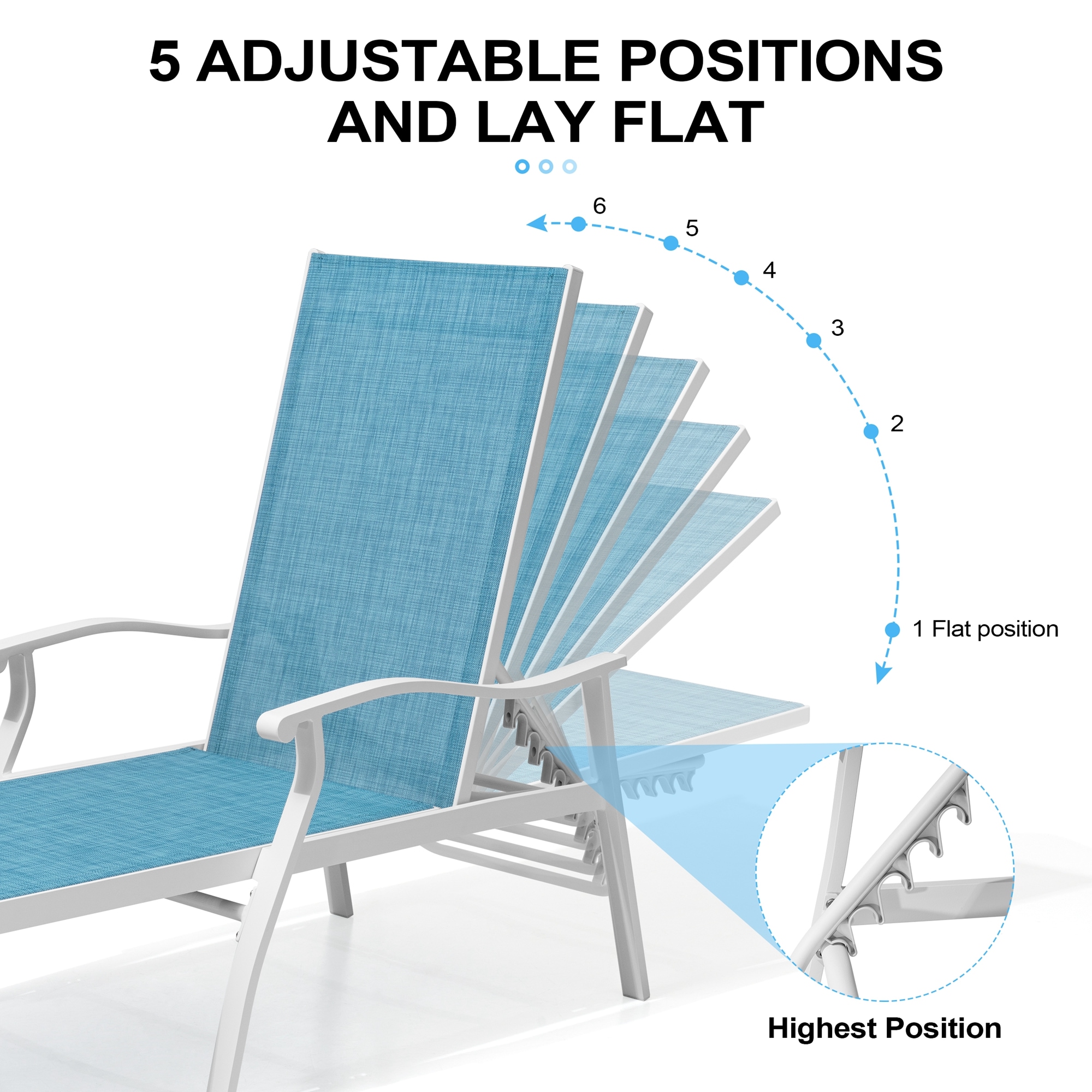 5 ADJUSTABLE POSITIONS AND LAY FLAT

6
5
4
3
2
1 Flat position

Highest Position